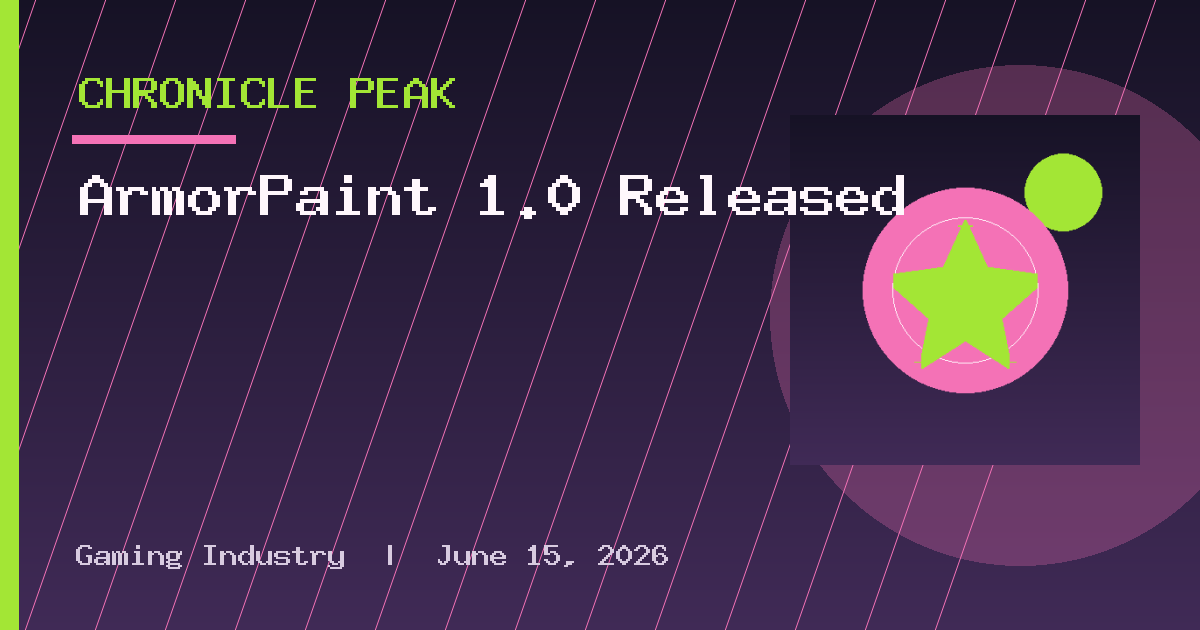 CHRONICLE PEAK

ArmorPaint 1.0 Released

Gaming Industry | June 15, 2026